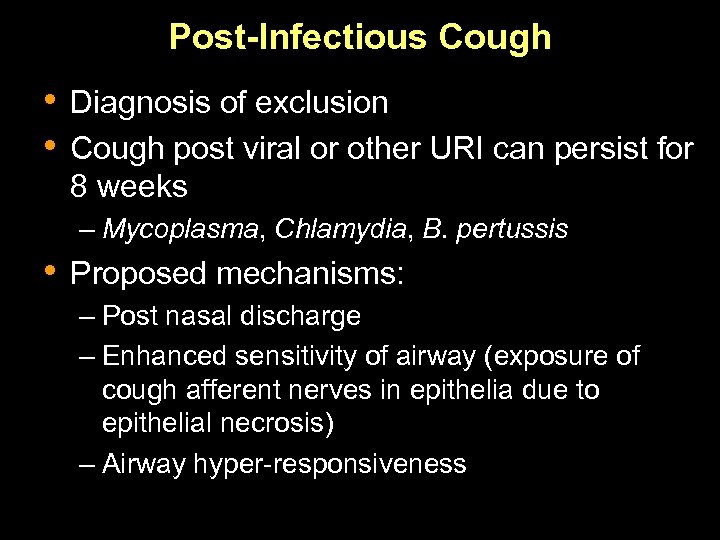 Post-Infectious Cough

• Diagnosis of exclusion
• Cough post viral or other URI can persist for 8 weeks
– Mycoplasma, Chlamydia, B. pertussis
• Proposed mechanisms:
– Post nasal discharge
– Enhanced sensitivity of airway (exposure of cough afferent nerves in epithelia due to epithelial necrosis)
– Airway hyper-responsiveness